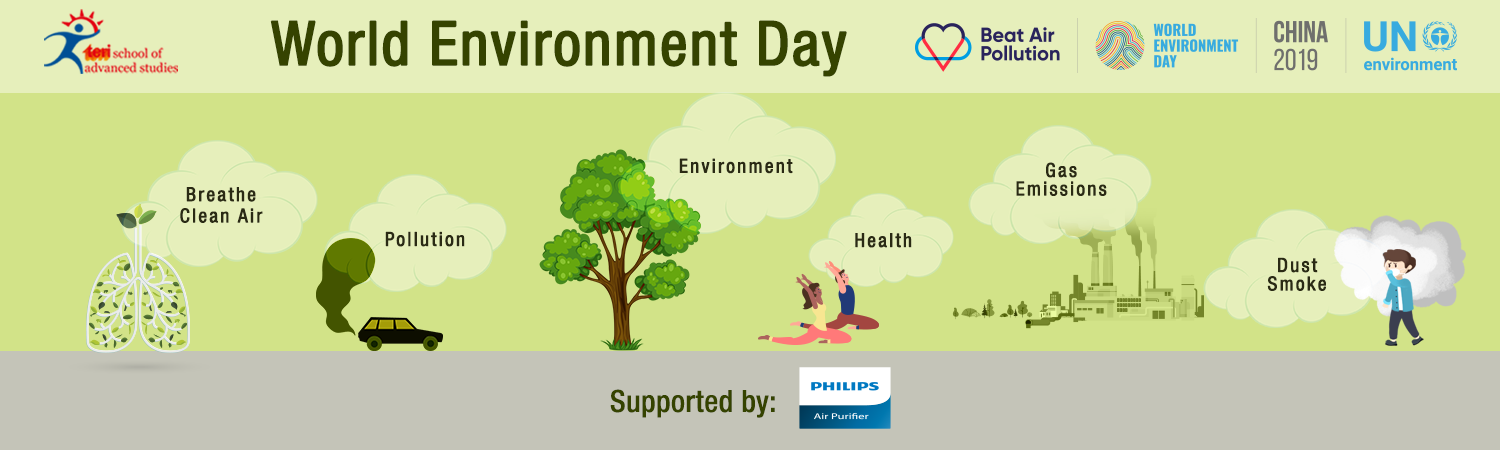 teri school of advanced studies

World Environment Day

Beat Air Pollution

WORLD ENVIRONMENT DAY

CHINA 2019

UN environment

Breathe Clean Air

Pollution

Environment

Health

Gas Emissions

Dust Smoke

Supported by:

PHILIPS
Air Purifier